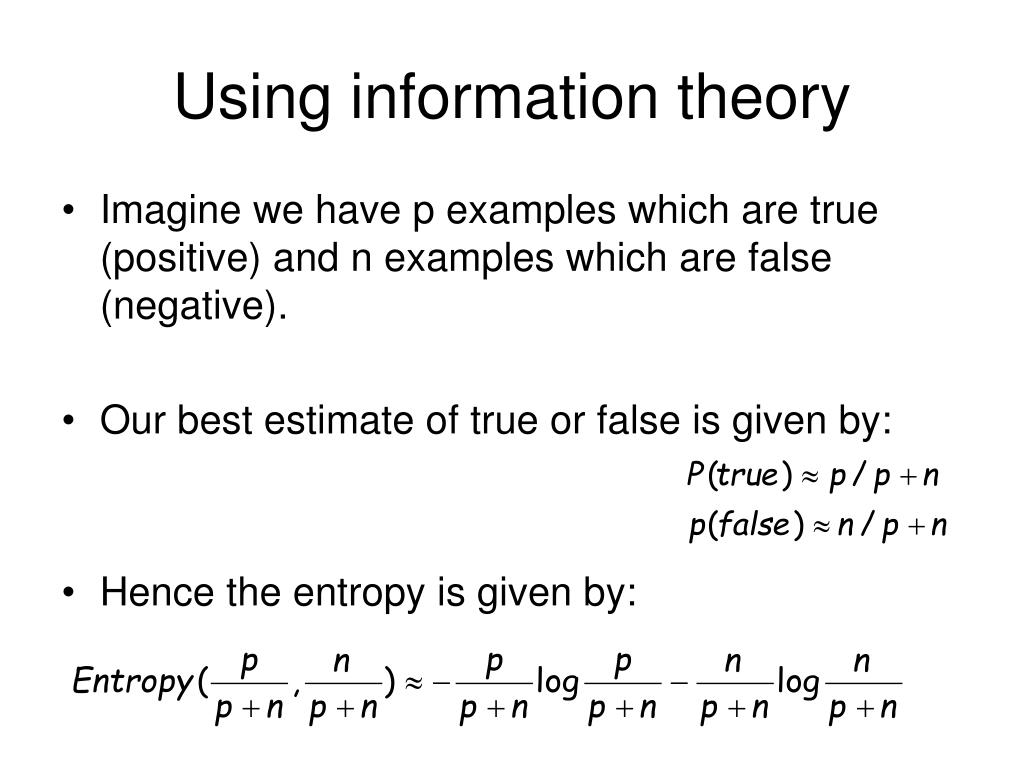 Using information theory

• Imagine we have p examples which are true (positive) and n examples which are false (negative).

• Our best estimate of true or false is given by:

$P(true) \approx p / p + n$

$p(false) \approx n / p + n$

• Hence the entropy is given by:

$Entropy(\frac{p}{p+n}, \frac{n}{p+n}) \approx -\frac{p}{p+n}\log\frac{p}{p+n} - \frac{n}{p+n}\log\frac{n}{p+n}$